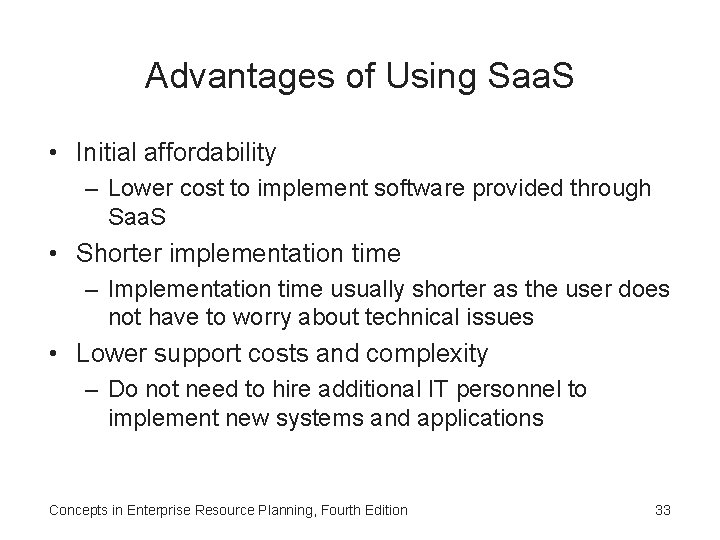 Advantages of Using SaaS

• Initial affordability
– Lower cost to implement software provided through SaaS
• Shorter implementation time
– Implementation time usually shorter as the user does not have to worry about technical issues
• Lower support costs and complexity
– Do not need to hire additional IT personnel to implement new systems and applications

Concepts in Enterprise Resource Planning, Fourth Edition

33